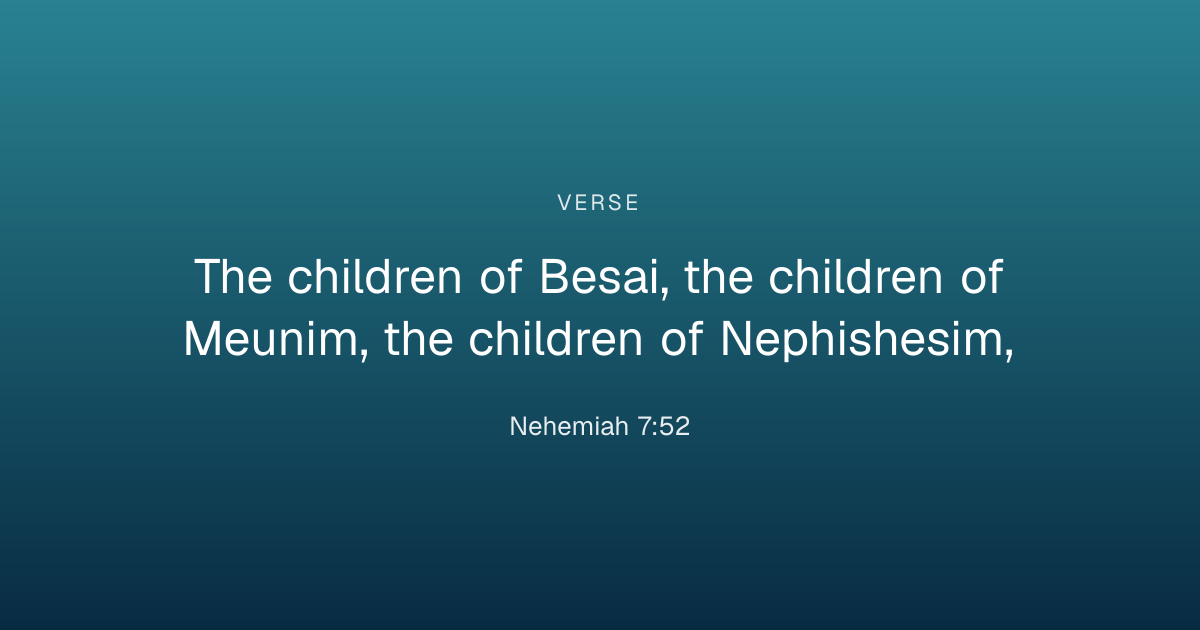 VERSE

The children of Besai, the children of Meunim, the children of Nephishesim,

Nehemiah 7:52